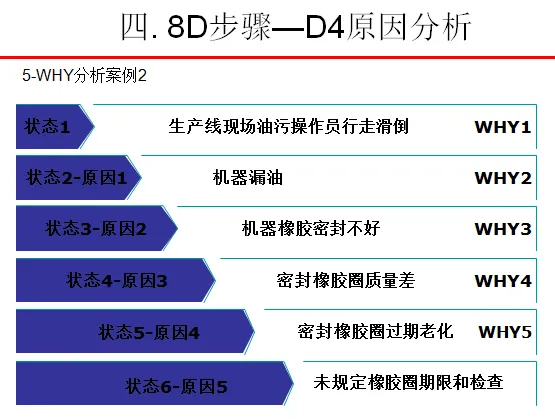 四. 8D步骤—D4原因分析

5-WHY分析案例2

状态1 生产线现场油污操作员行走滑倒 WHY1

状态2-原因1 机器漏油 WHY2

状态3-原因2 机器橡胶密封不好 WHY3

状态4-原因3 密封橡胶圈质量差 WHY4

状态5-原因4 密封橡胶圈过期老化 WHY5

状态6-原因5 未规定橡胶圈期限和检查